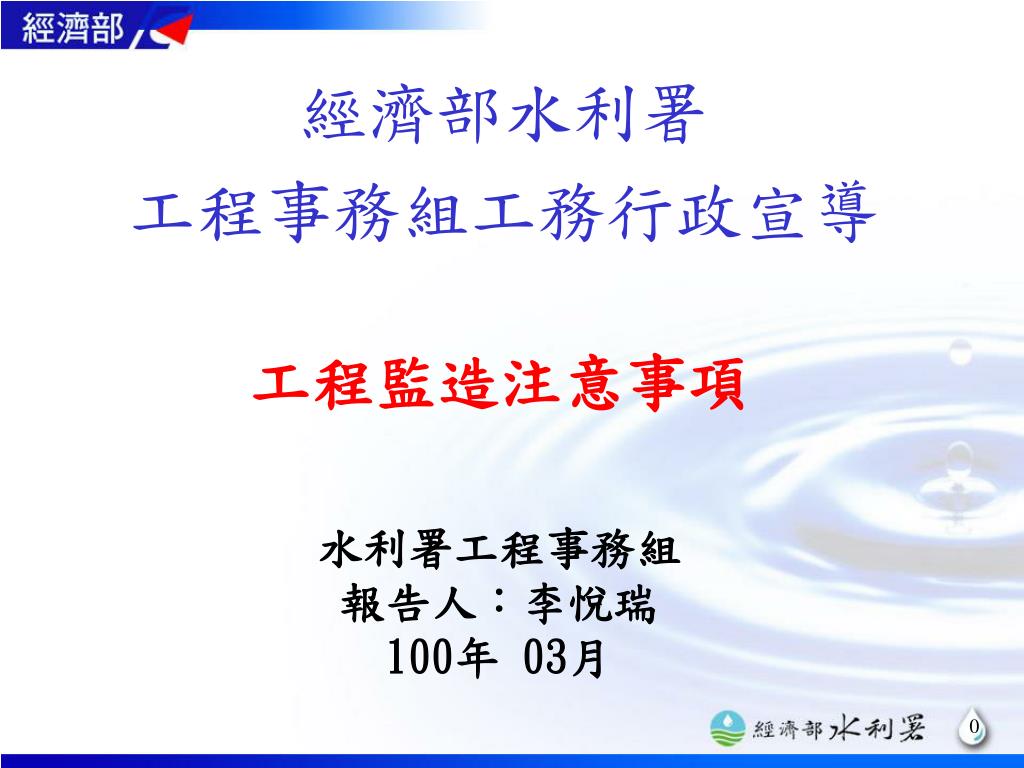 經濟部

經濟部水利署
工程事務組工務行政宣導

工程監造注意事項

水利署工程事務組
報告人：李悅瑞
100年 03月

經濟部水利署

0